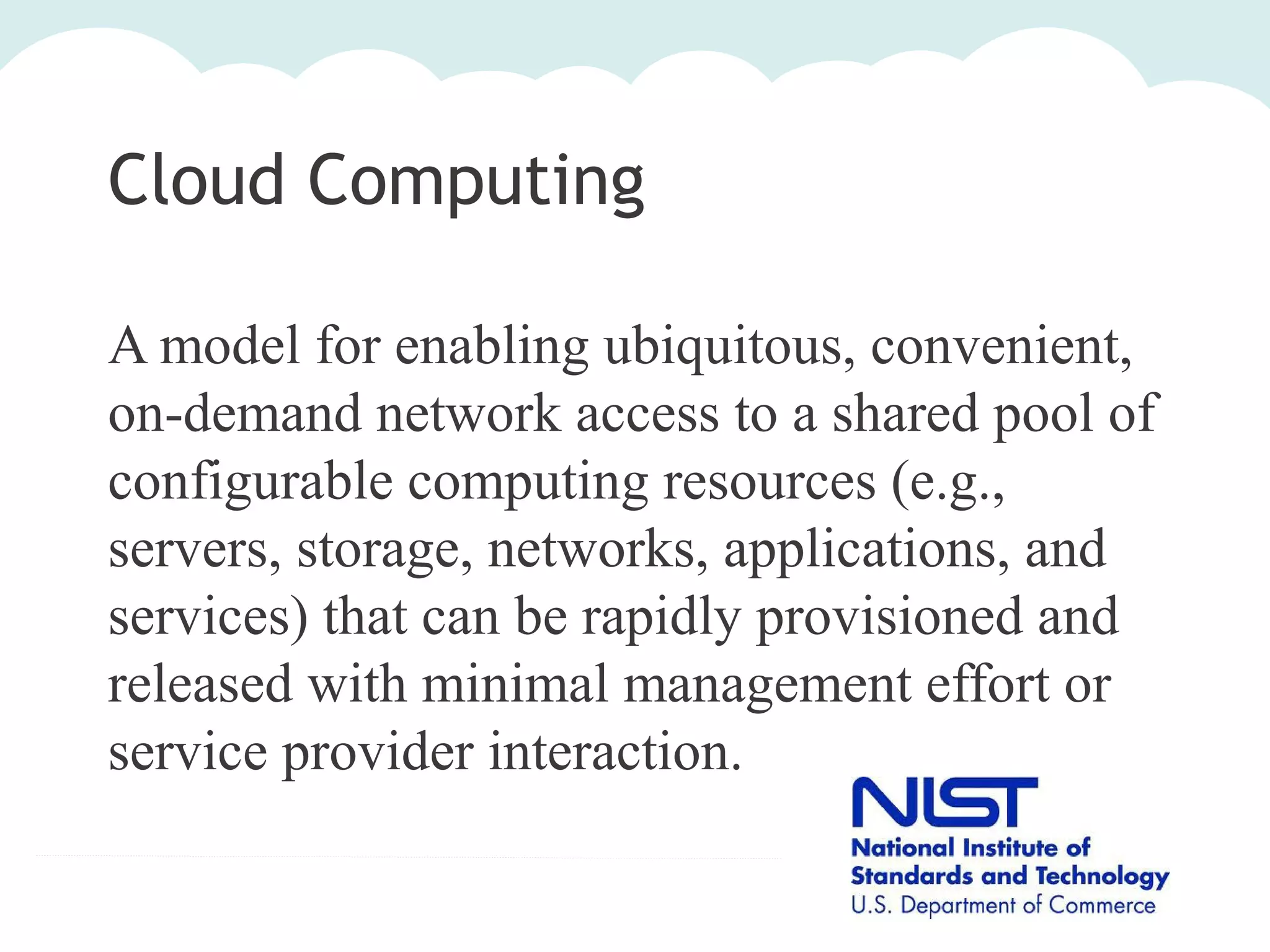 Cloud Computing

A model for enabling ubiquitous, convenient, on-demand network access to a shared pool of configurable computing resources (e.g., servers, storage, networks, applications, and services) that can be rapidly provisioned and released with minimal management effort or service provider interaction.

NIST
National Institute of Standards and Technology
U.S. Department of Commerce